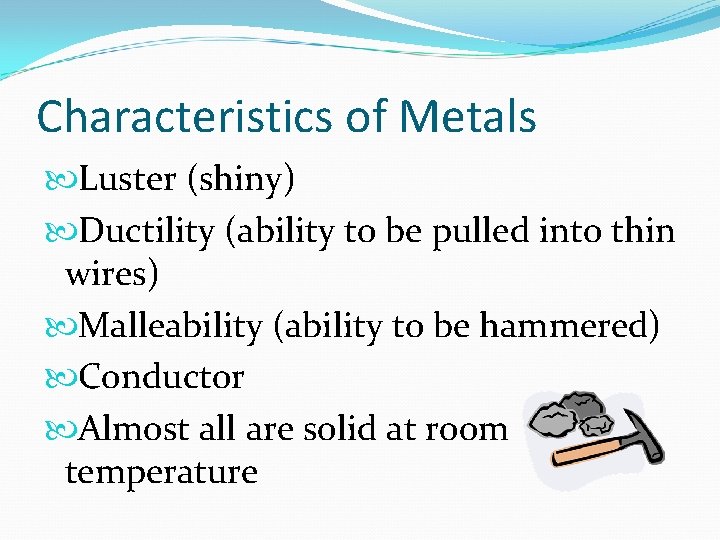 Characteristics of Metals

Luster (shiny)

Ductility (ability to be pulled into thin wires)

Malleability (ability to be hammered)

Conductor

Almost all are solid at room temperature